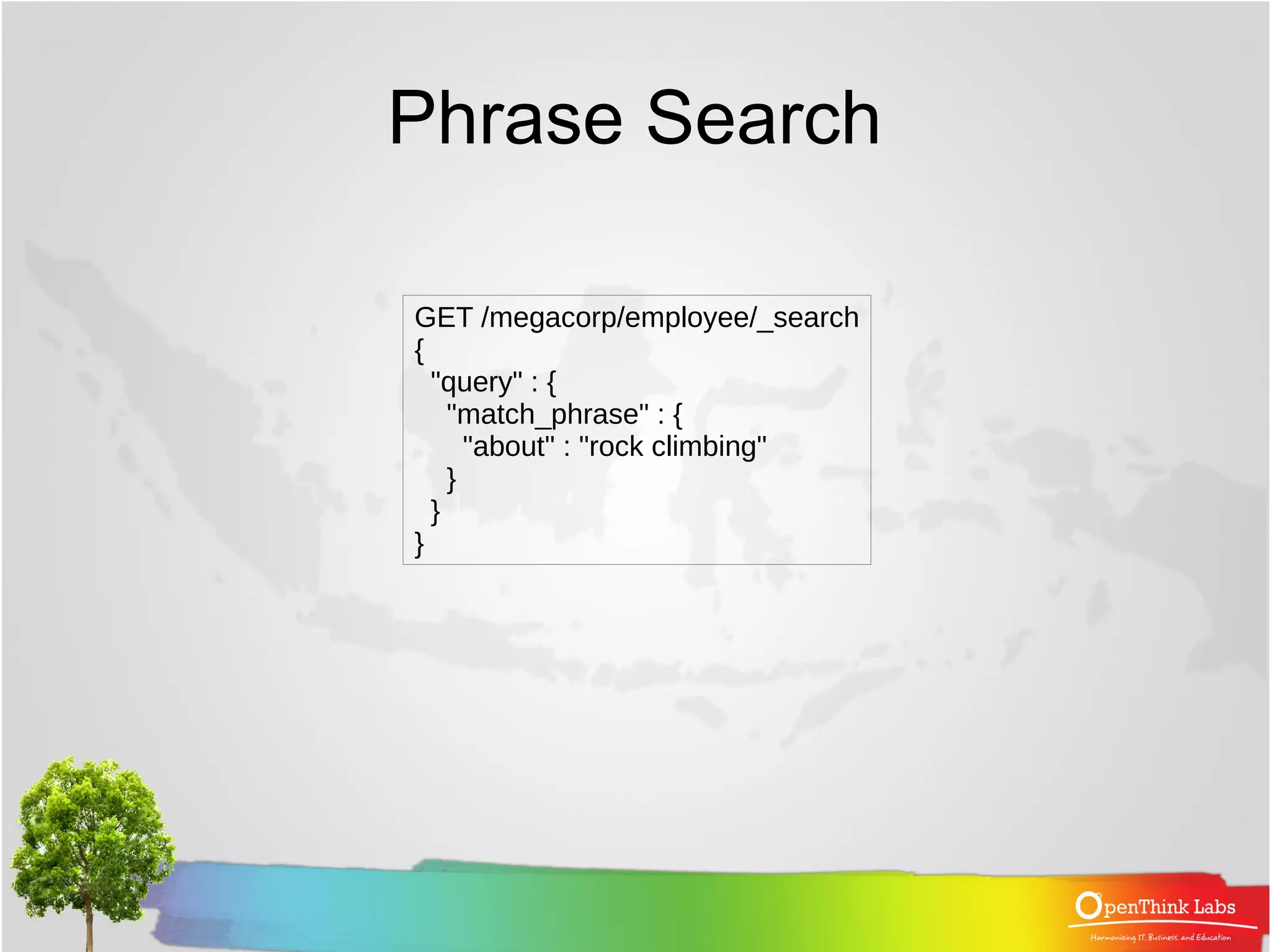 Phrase Search

GET /megacorp/employee/_search
{
  "query" : {
    "match_phrase" : {
      "about" : "rock climbing"
    }
  }
}

OpenThink Labs
Harmonizing IT, Business, and Education